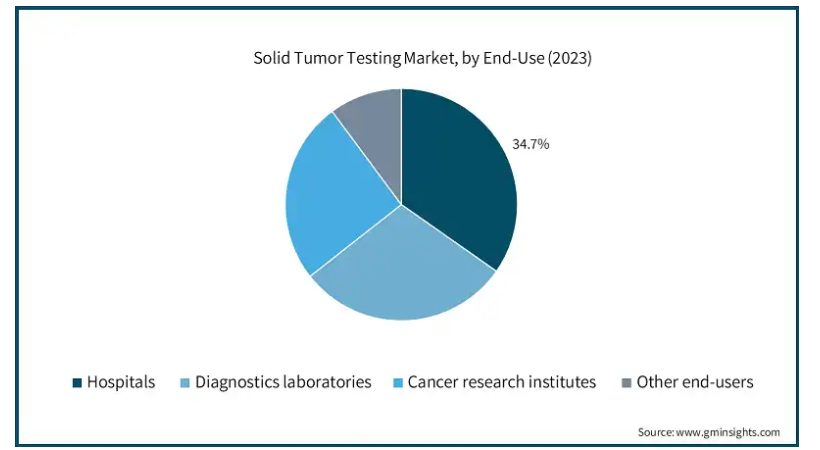 Solid Tumor Testing Market, by End-Use (2023)

34.7%

Hospitals
Diagnostics laboratories
Cancer research institutes
Other end-users

Source: www.gminsights.com